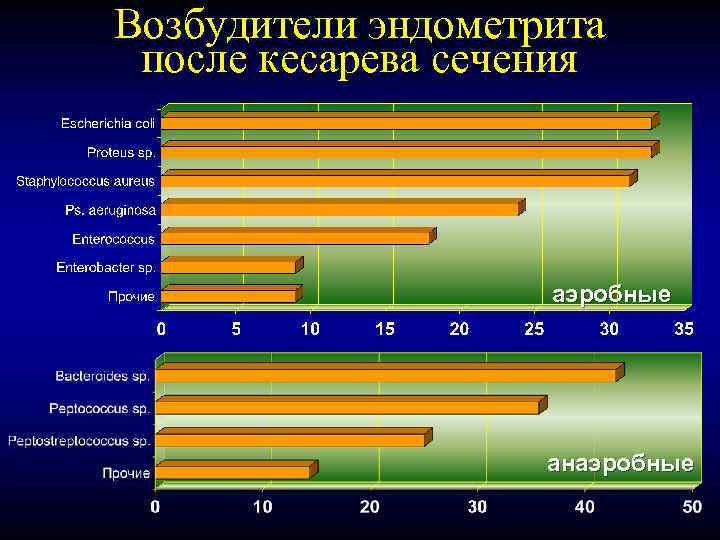 Возбудители эндометрита после кесарева сечения

Escherichia coli
Proteus sp.
Staphylococcus aureus
Ps. aeruginosa
Enterococcus
Enterobacter sp.
Прочие

аэробные

0 5 10 15 20 25 30 35

Bacteroides sp.
Peptococcus sp.
Peptostreptococcus sp.
Прочие

анаэробные

0 10 20 30 40 50